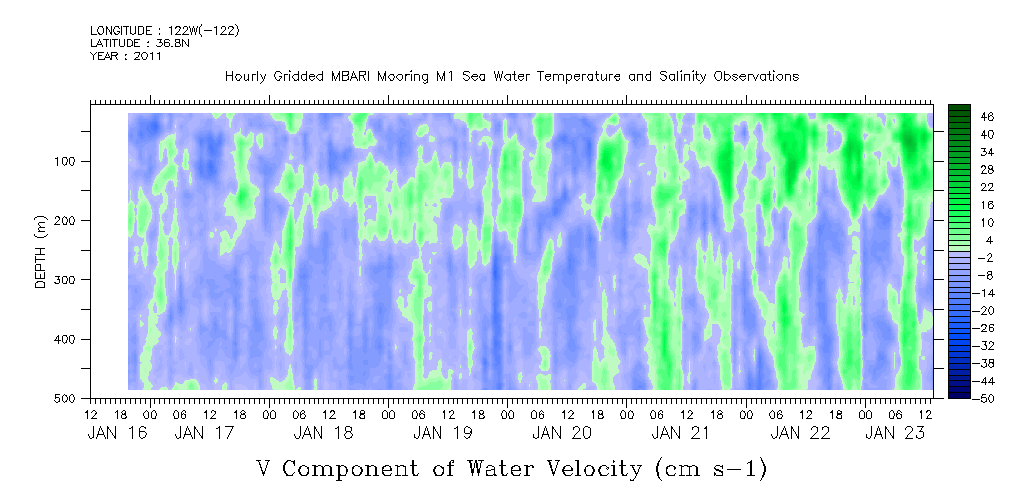 LONGITUDE : 122W(-122)
LATITUDE : 36.8N
YEAR : 2011

Hourly Gridded MBARI Mooring M1 Sea Water Temperature and Salinity Observations

DEPTH (m)

100
200
300
400
500

46
40
34
28
22
16
10
4
-2
-8
-14
-20
-26
-32
-38
-44
-50

12 18 00 06 12 18 00 06 12 18 00 06 12 18 00 06 12 18 00 06 12 18 00 06 12 18 00 06 12 18 00 06 12
JAN 16 JAN 17 JAN 18 JAN 19 JAN 20 JAN 21 JAN 22 JAN 23

V Component of Water Velocity (cm s-1)